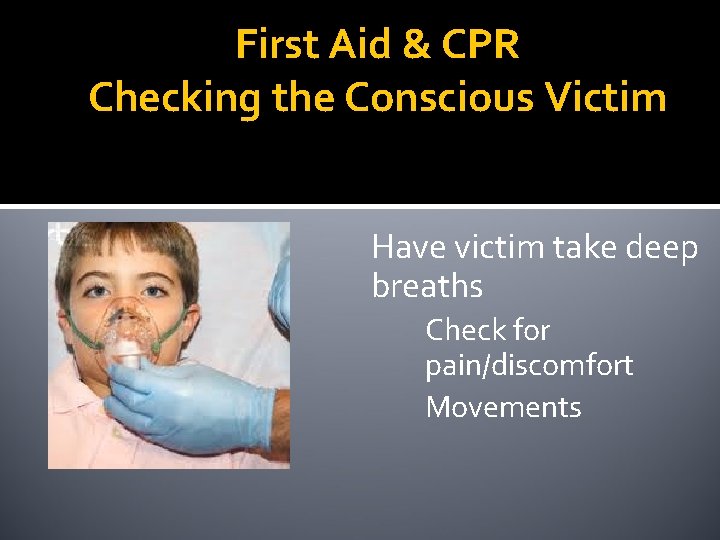 First Aid & CPR
Checking the Conscious Victim

Have victim take deep breaths

Check for pain/discomfort

Movements